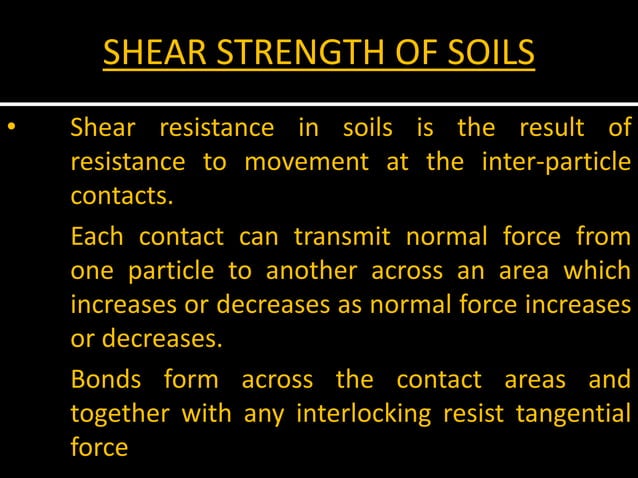 SHEAR STRENGTH OF SOILS

• Shear resistance in soils is the result of resistance to movement at the inter-particle contacts.

Each contact can transmit normal force from one particle to another across an area which increases or decreases as normal force increases or decreases.

Bonds form across the contact areas and together with any interlocking resist tangential force